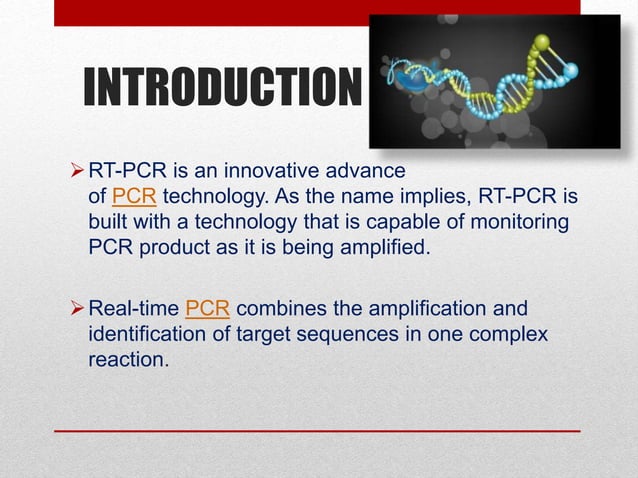 INTRODUCTION

➢ RT-PCR is an innovative advance of PCR technology. As the name implies, RT-PCR is built with a technology that is capable of monitoring PCR product as it is being amplified.

➢ Real-time PCR combines the amplification and identification of target sequences in one complex reaction.